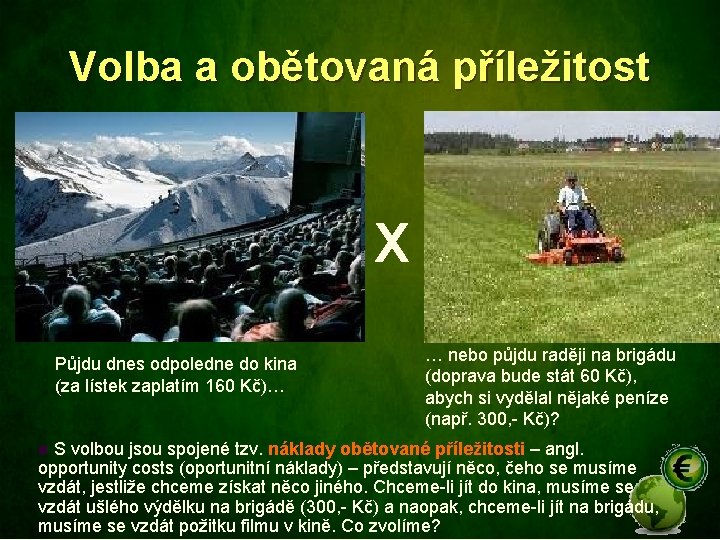 Volba a obětovaná příležitost

X

Půjdu dnes odpoledne do kina (za lístek zaplatím 160 Kč)…

… nebo půjdu raději na brigádu (doprava bude stát 60 Kč), abych si vydělal nějaké peníze (např. 300,- Kč)?

S volbou jsou spojené tzv. náklady obětované příležitosti – angl. opportunity costs (oportunitní náklady) – představují něco, čeho se musíme vzdát, jestliže chceme získat něco jiného. Chceme-li jít do kina, musíme se vzdát ušlého výdělku na brigádě (300,- Kč) a naopak, chceme-li jít na brigádu, musíme se vzdát požitku filmu v kině. Co zvolíme?

€